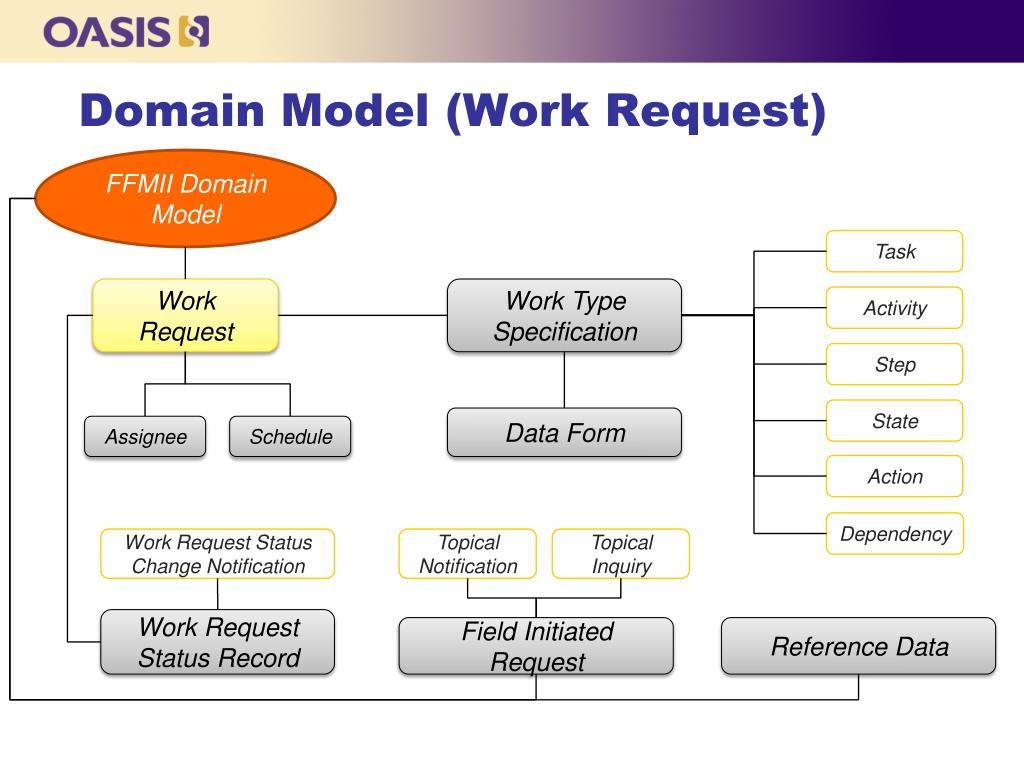 OASIS

Domain Model (Work Request)

FFMII Domain Model

Work Request

Work Type Specification

Task

Activity

Step

State

Action

Dependency

Assignee

Schedule

Data Form

Work Request Status Change Notification

Topical Notification

Topical Inquiry

Work Request Status Record

Field Initiated Request

Reference Data